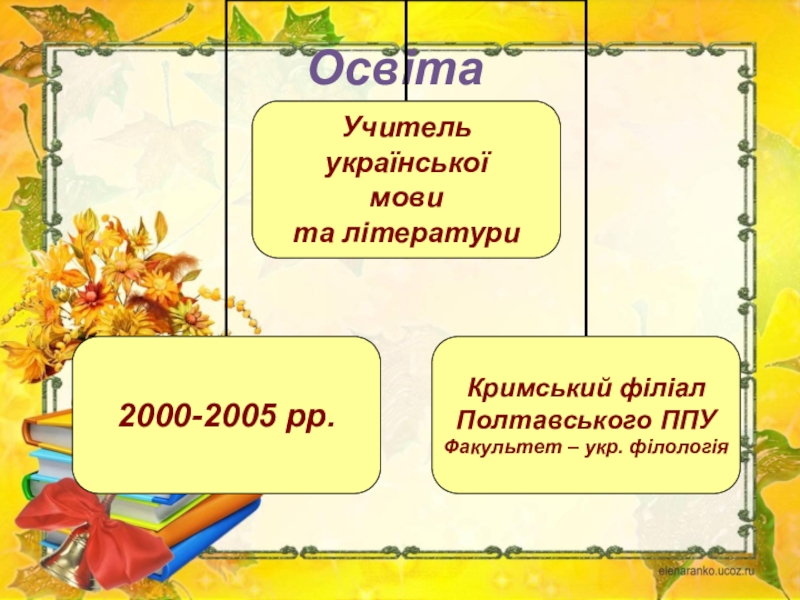 Освіта

Учитель української мови та літератури

2000-2005 рр.

Кримський філіал Полтавського ППУ
Факультет – укр. філологія

elenaranko.ucoz.ru